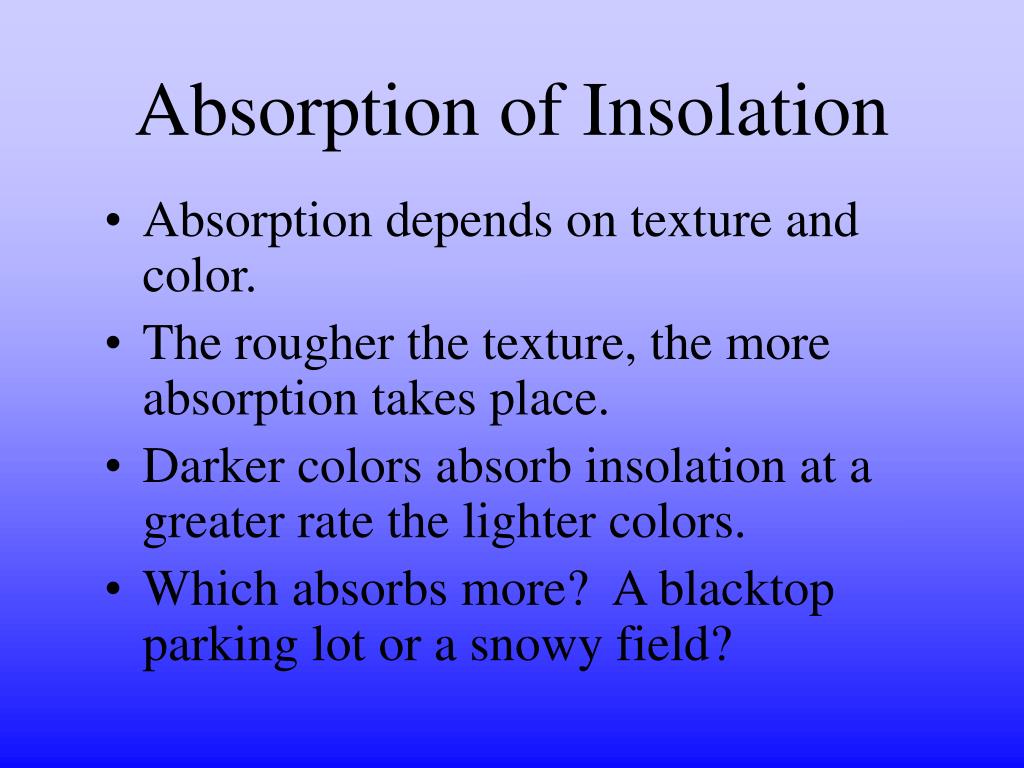 Absorption of Insolation

• Absorption depends on texture and color.
• The rougher the texture, the more absorption takes place.
• Darker colors absorb insolation at a greater rate the lighter colors.
• Which absorbs more? A blacktop parking lot or a snowy field?